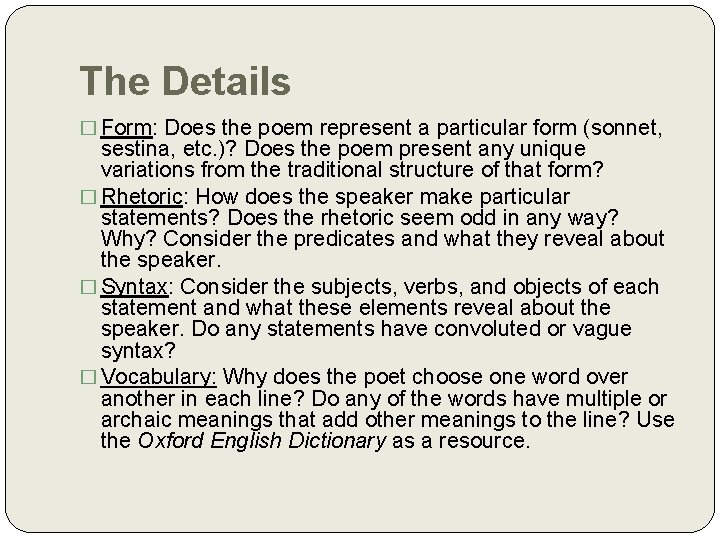 The Details

□ Form: Does the poem represent a particular form (sonnet, sestina, etc.)? Does the poem present any unique variations from the traditional structure of that form?

□ Rhetoric: How does the speaker make particular statements? Does the rhetoric seem odd in any way? Why? Consider the predicates and what they reveal about the speaker.

□ Syntax: Consider the subjects, verbs, and objects of each statement and what these elements reveal about the speaker. Do any statements have convoluted or vague syntax?

□ Vocabulary: Why does the poet choose one word over another in each line? Do any of the words have multiple or archaic meanings that add other meanings to the line? Use the Oxford English Dictionary as a resource.